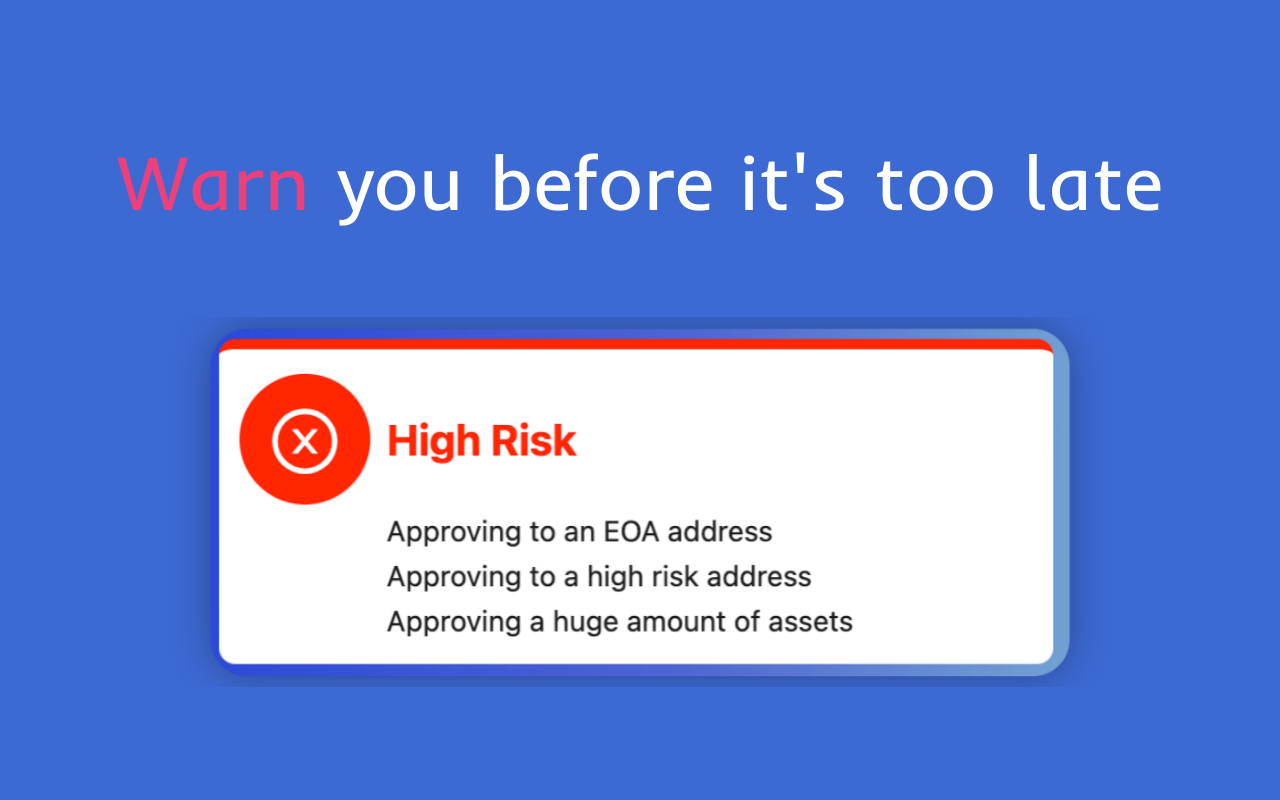 Warn you before it's too late

High Risk

Approving to an EOA address
Approving to a high risk address
Approving a huge amount of assets